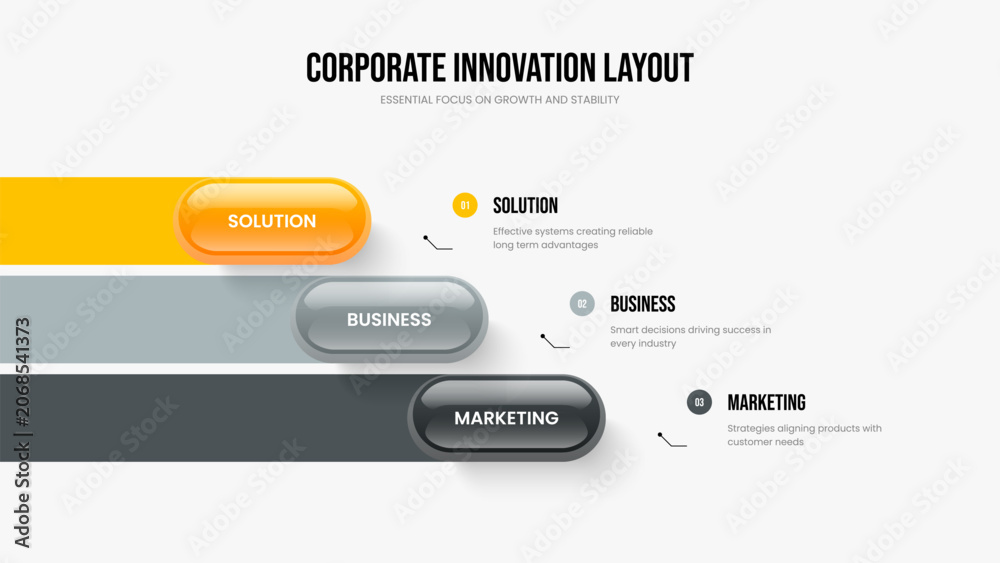 CORPORATE INNOVATION LAYOUT
ESSENTIAL FOCUS ON GROWTH AND STABILITY

SOLUTION

BUSINESS

MARKETING

01 SOLUTION
Effective systems creating reliable long term advantages

02 BUSINESS
Smart decisions driving success in every industry

03 MARKETING
Strategies aligning products with customer needs

Adobe Stock | #2068541373